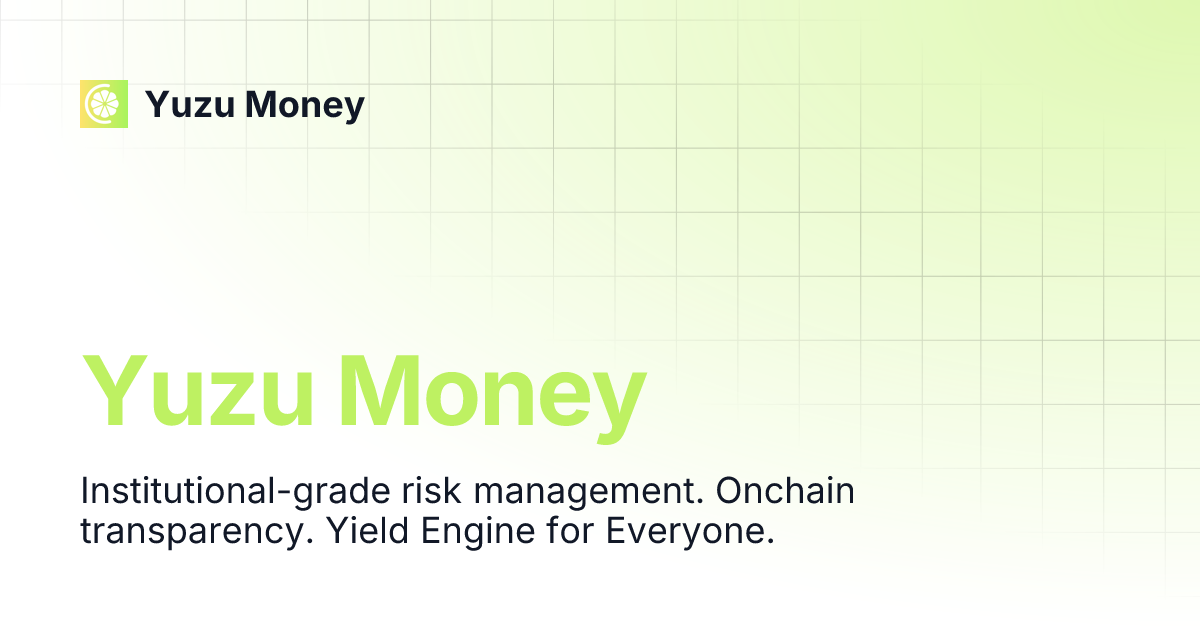 Yuzu Money

Yuzu Money

Institutional-grade risk management. Onchain transparency. Yield Engine for Everyone.